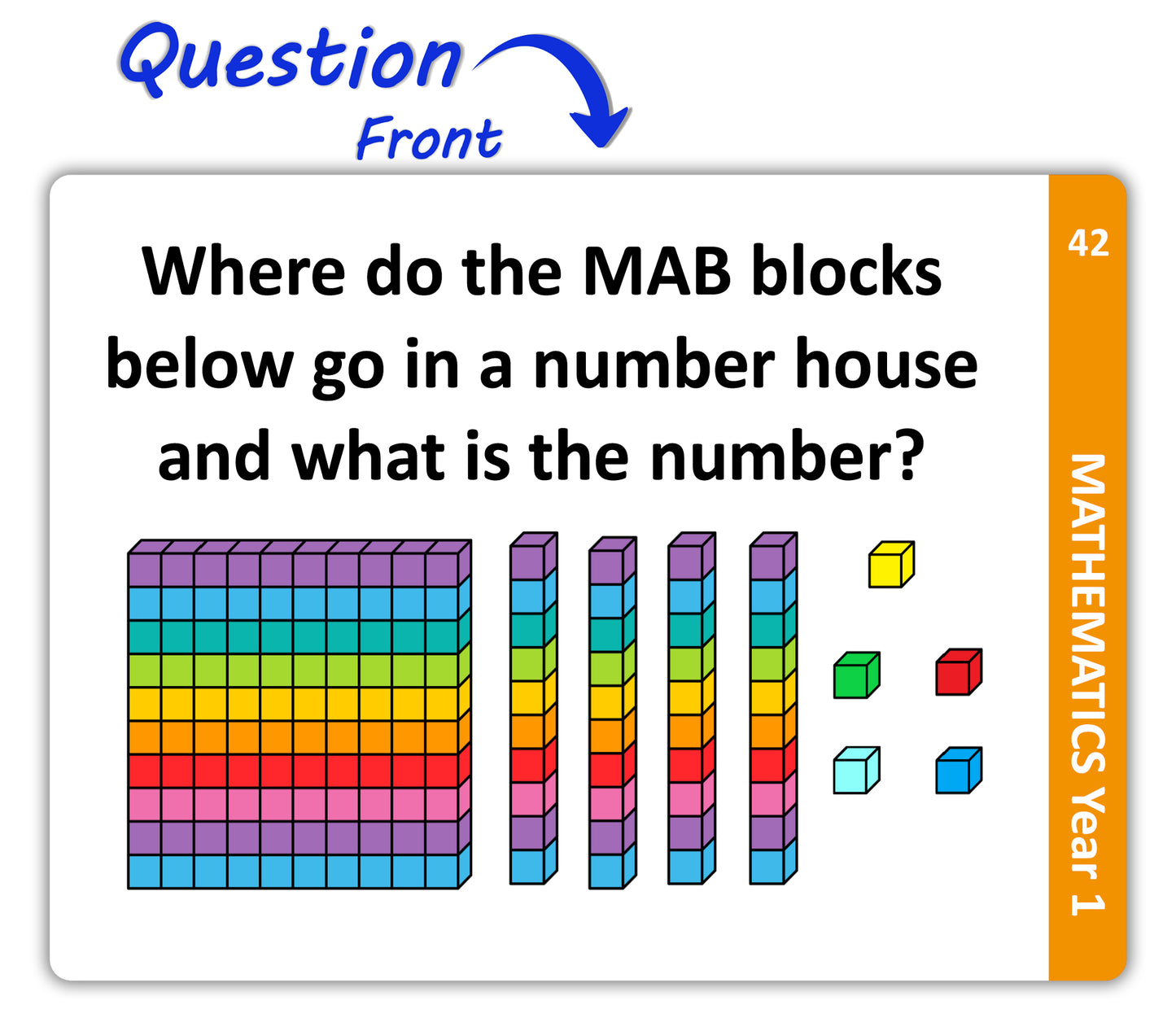 Question
Front

Where do the MAB blocks below go in a number house and what is the number?

42

MATHEMATICS Year 1